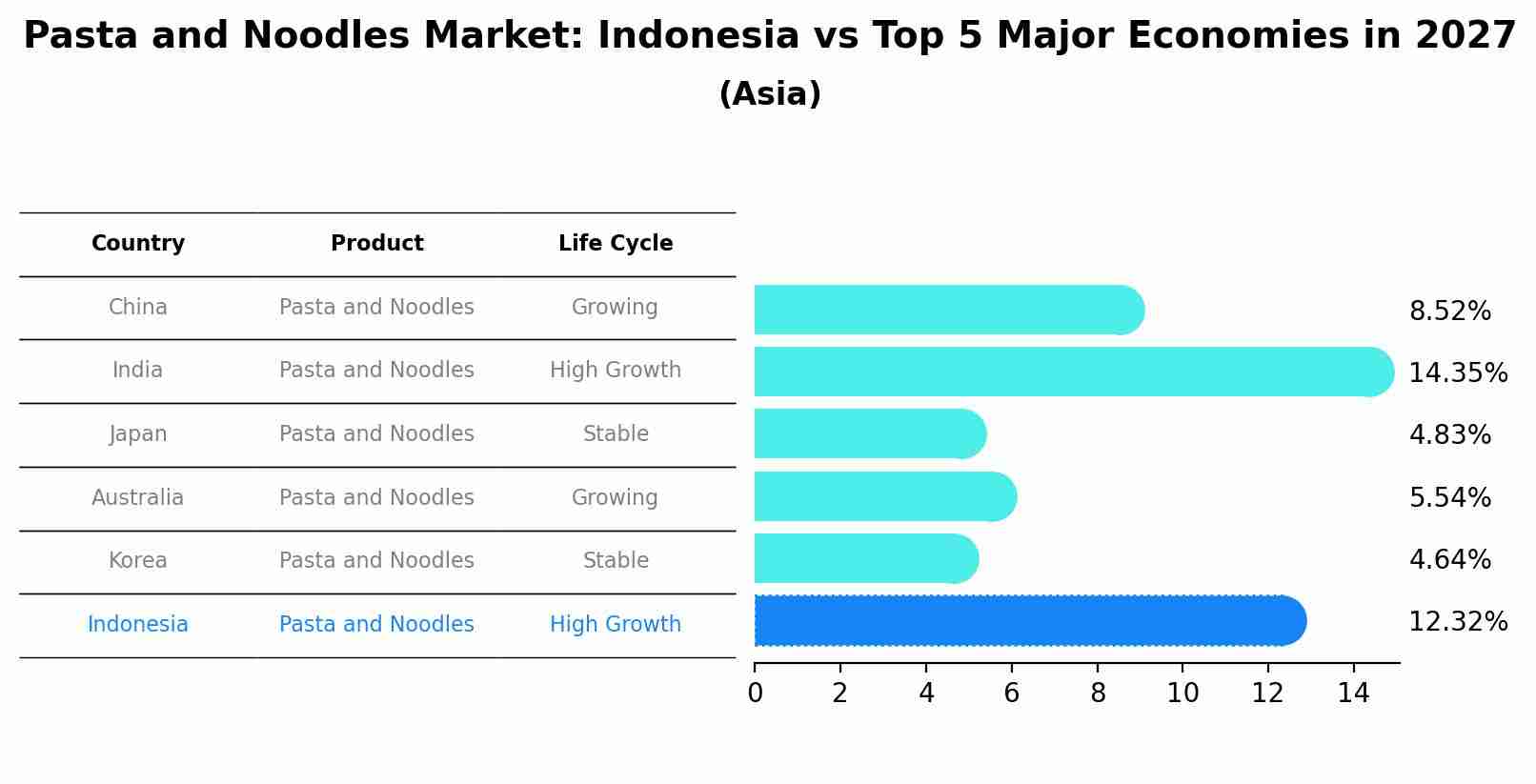 Pasta and Noodles Market: Indonesia vs Top 5 Major Economies in 2027
(Asia)

| Country | Product | Life Cycle |
|---|---|---|
| China | Pasta and Noodles | Growing |
| India | Pasta and Noodles | High Growth |
| Japan | Pasta and Noodles | Stable |
| Australia | Pasta and Noodles | Growing |
| Korea | Pasta and Noodles | Stable |
| Indonesia | Pasta and Noodles | High Growth |

8.52%
14.35%
4.83%
5.54%
4.64%
12.32%

0 2 4 6 8 10 12 14